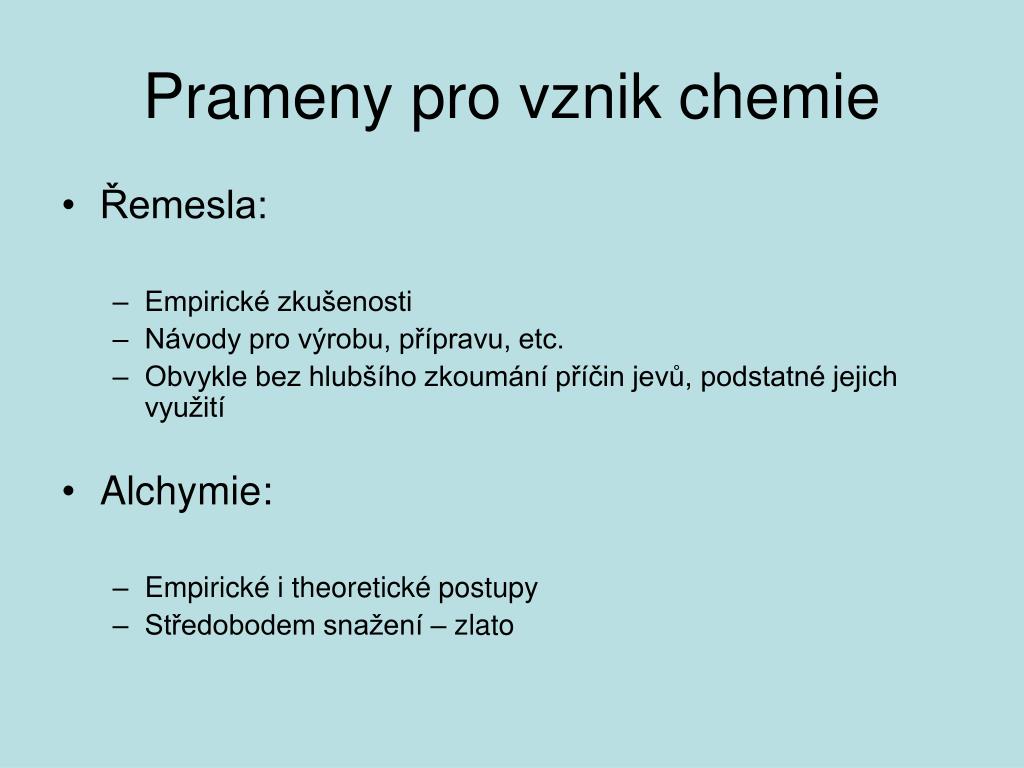 Prameny pro vznik chemie

• Řemesla:

– Empirické zkušenosti
– Návody pro výrobu, přípravu, etc.
– Obvykle bez hlubšího zkoumání příčin jevů, podstatné jejich využití

• Alchymie:

– Empirické i theoretické postupy
– Středobodem snažení – zlato